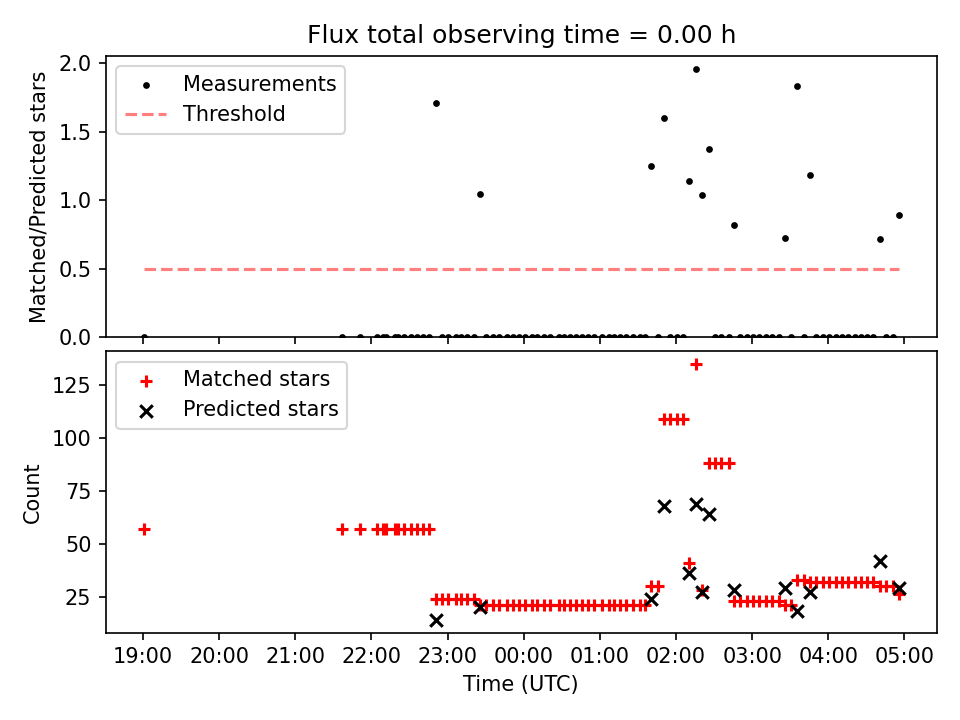 Flux total observing time = 0.00 h

Measurements
Threshold

Matched/Predicted stars

2.0
1.5
1.0
0.5
0.0

Matched stars
Predicted stars

Count

125
100
75
50
25

19:00
20:00
21:00
22:00
23:00
00:00
01:00
02:00
03:00
04:00
05:00

Time (UTC)